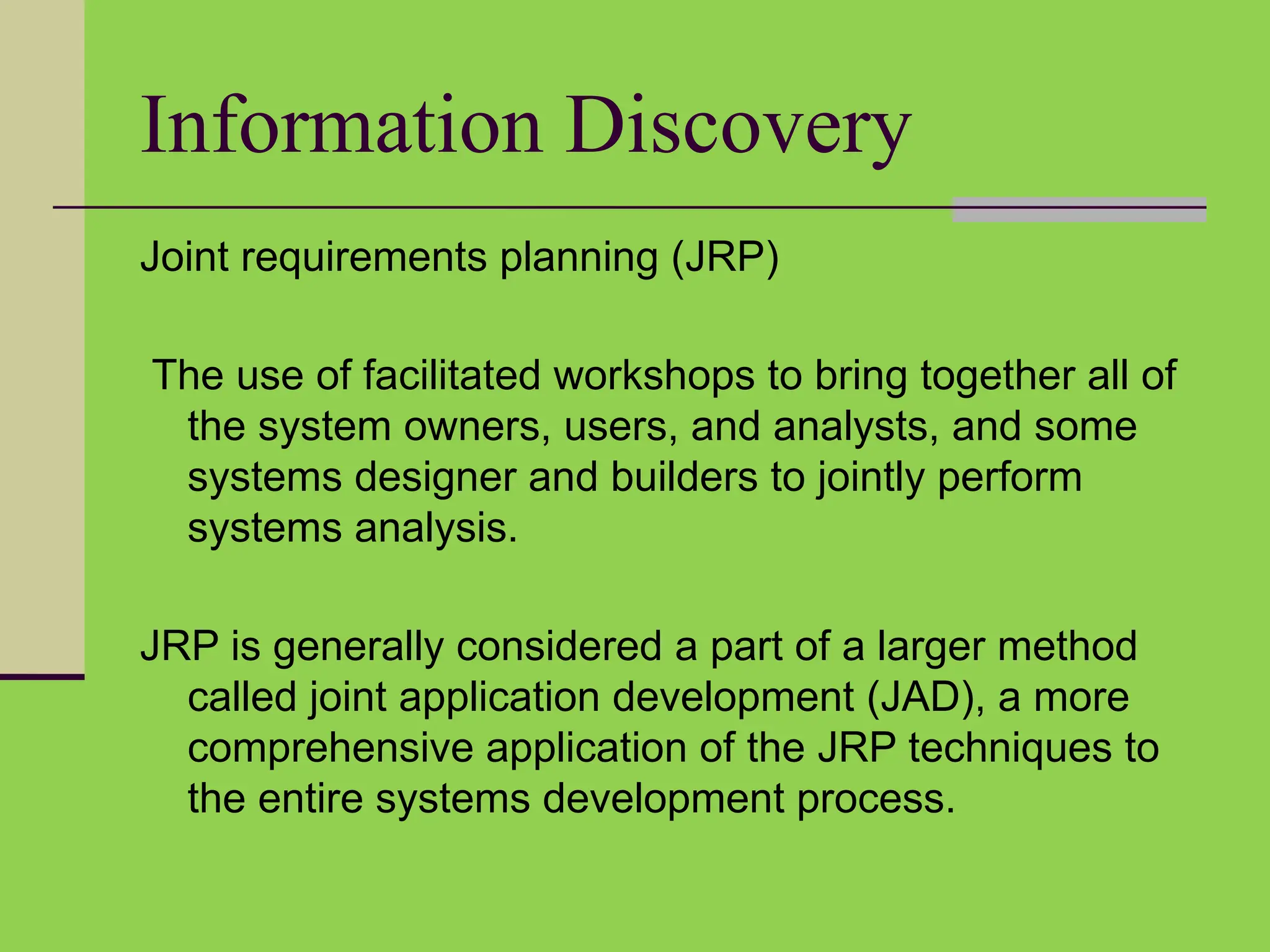 Information Discovery

Joint requirements planning (JRP)

The use of facilitated workshops to bring together all of the system owners, users, and analysts, and some systems designer and builders to jointly perform systems analysis.

JRP is generally considered a part of a larger method called joint application development (JAD), a more comprehensive application of the JRP techniques to the entire systems development process.